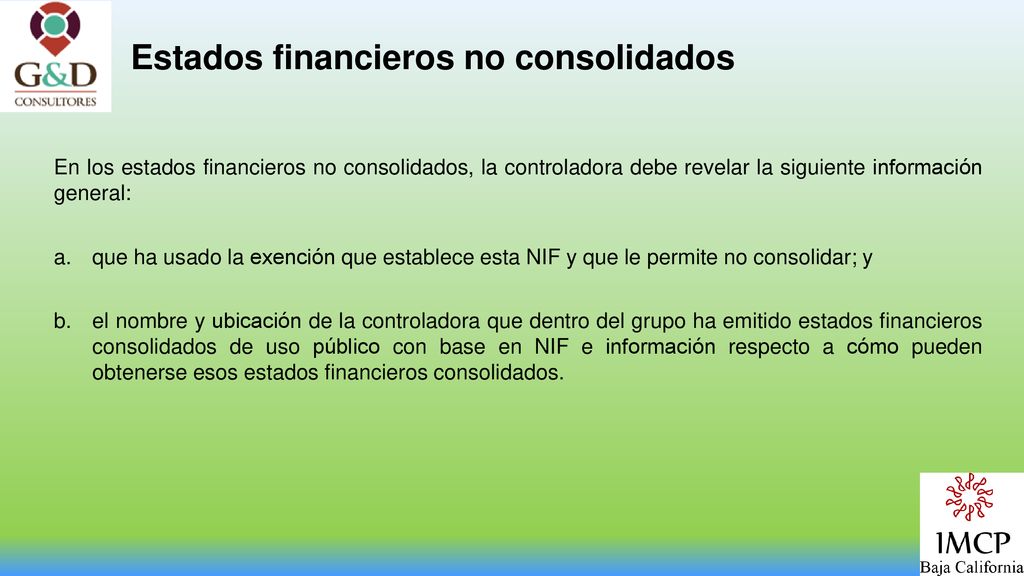 G&D
CONSULTORES

Estados financieros no consolidados

En los estados financieros no consolidados, la controladora debe revelar la siguiente información general:

a. que ha usado la exención que establece esta NIF y que le permite no consolidar; y

b. el nombre y ubicación de la controladora que dentro del grupo ha emitido estados financieros consolidados de uso público con base en NIF e información respecto a cómo pueden obtenerse esos estados financieros consolidados.

IMCP
Baja California